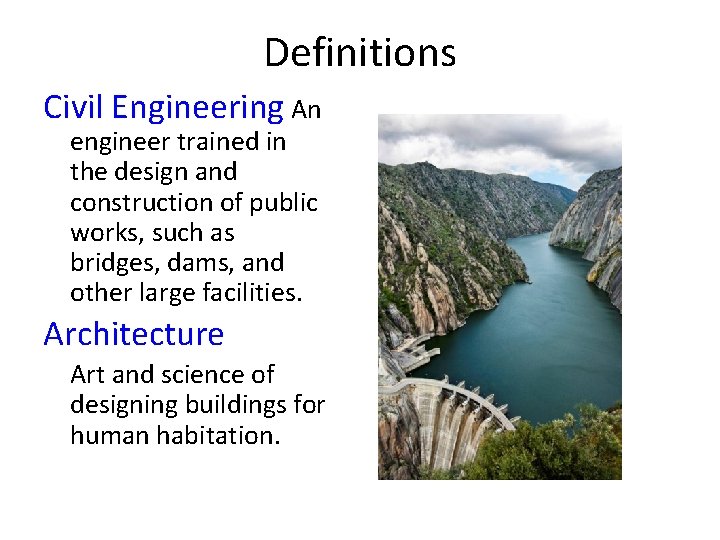 Definitions

Civil Engineering An engineer trained in the design and construction of public works, such as bridges, dams, and other large facilities.

Architecture

Art and science of designing buildings for human habitation.